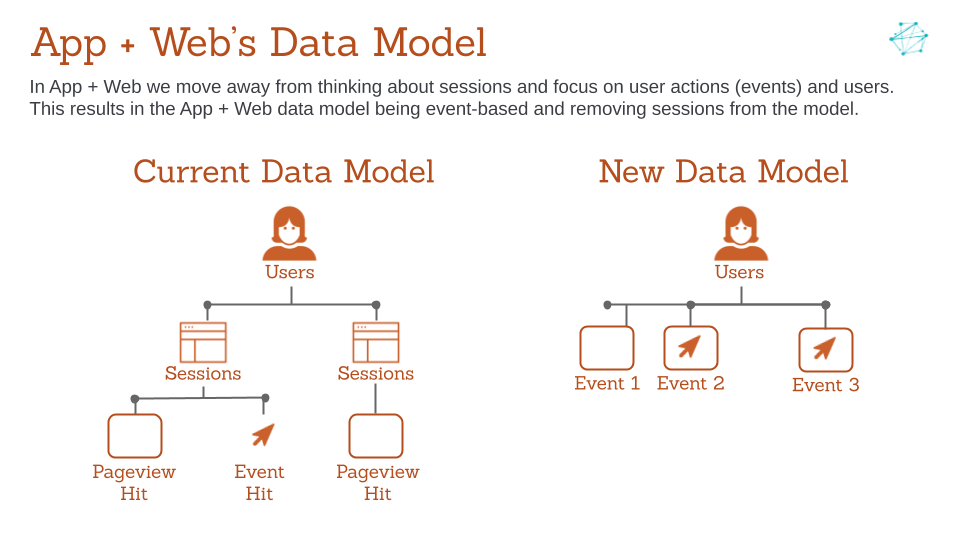 App + Web's Data Model

In App + Web we move away from thinking about sessions and focus on user actions (events) and users. This results in the App + Web data model being event-based and removing sessions from the model.

Current Data Model

Users

Sessions

Sessions

Pageview Hit

Event Hit

Pageview Hit

New Data Model

Users

Event 1

Event 2

Event 3